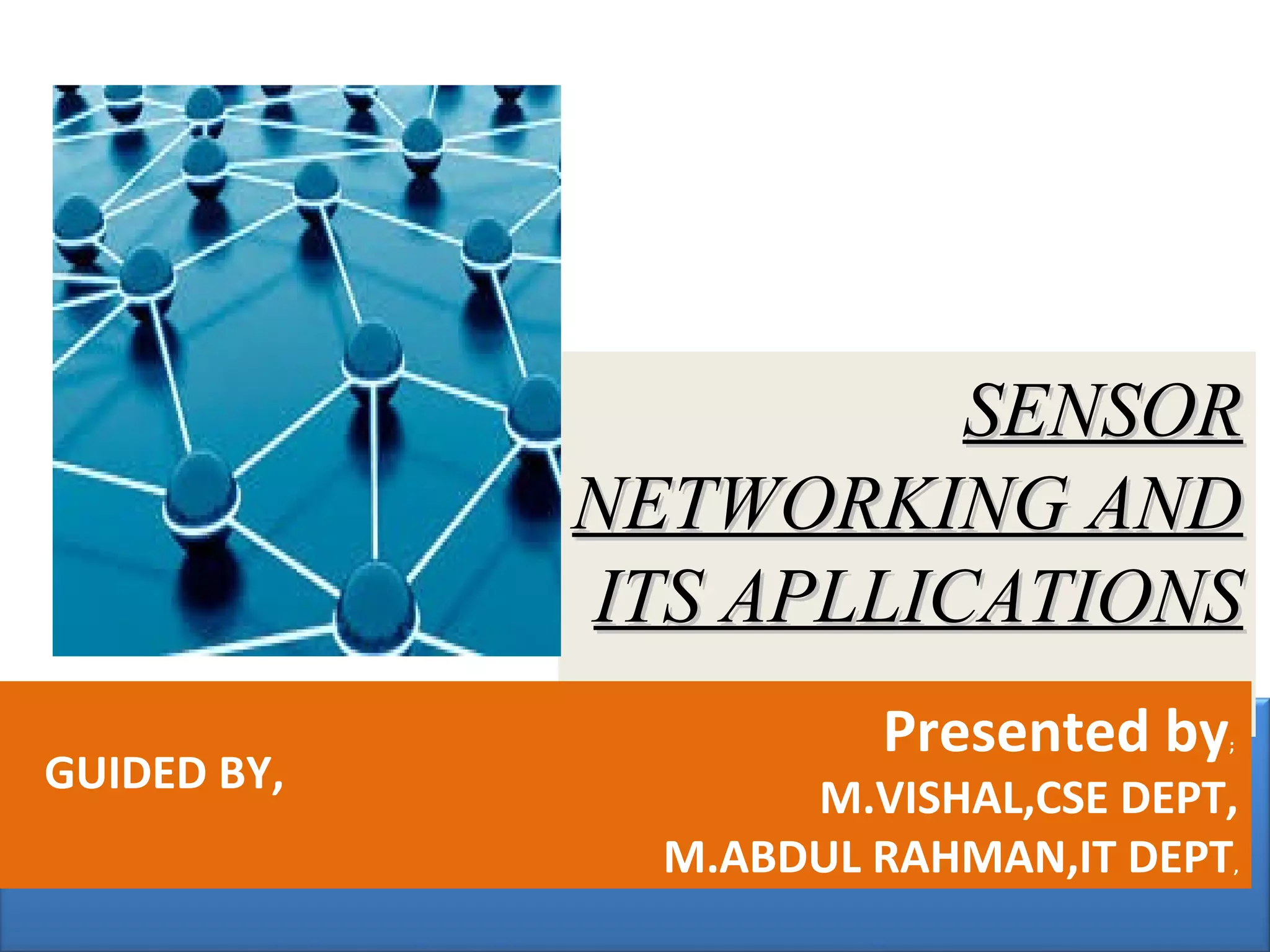 SENSOR NETWORKING AND ITS APLLICATIONS

GUIDED BY,

Presented by;
M.VISHAL,CSE DEPT,
M.ABDUL RAHMAN,IT DEPT,